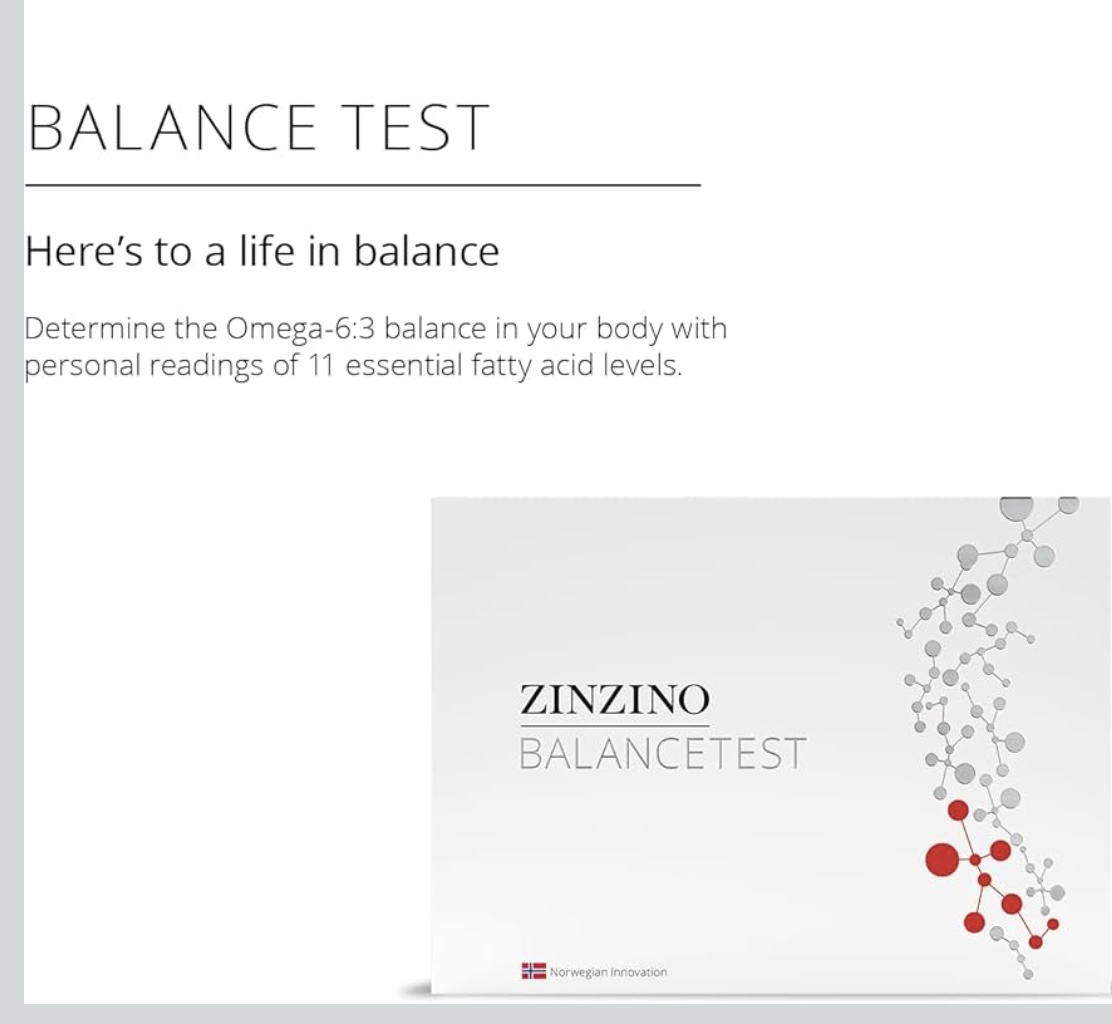 BALANCE TEST

Here's to a life in balance

Determine the Omega-6:3 balance in your body with personal readings of 11 essential fatty acid levels.

ZINZINO
BALANCETEST

Norwegian Innovation